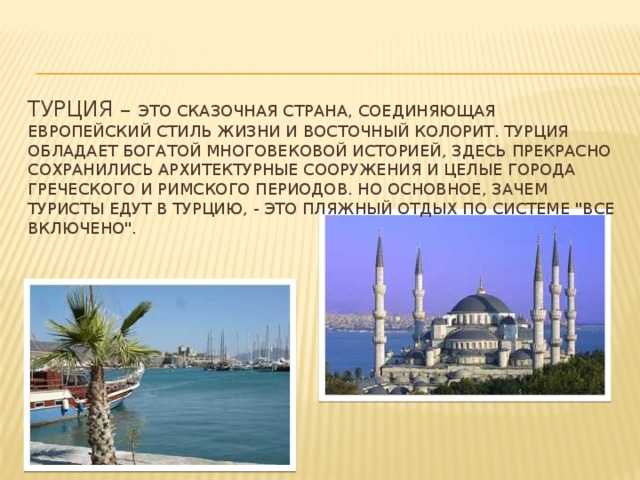 ТУРЦИЯ – ЭТО СКАЗОЧНАЯ СТРАНА, СОЕДИНЯЮЩАЯ ЕВРОПЕЙСКИЙ СТИЛЬ ЖИЗНИ И ВОСТОЧНЫЙ КОЛОРИТ. ТУРЦИЯ ОБЛАДАЕТ БОГАТОЙ МНОГОВЕКОВОЙ ИСТОРИЕЙ, ЗДЕСЬ ПРЕКРАСНО СОХРАНИЛИСЬ АРХИТЕКТУРНЫЕ СООРУЖЕНИЯ И ЦЕЛЫЕ ГОРОДА ГРЕЧЕСКОГО И РИМСКОГО ПЕРИОДОВ. НО ОСНОВНОЕ, ЗАЧЕМ ТУРИСТЫ ЕДУТ В ТУРЦИЮ, - ЭТО ПЛЯЖНЫЙ ОТДЫХ ПО СИСТЕМЕ "ВСЕ ВКЛЮЧЕНО".